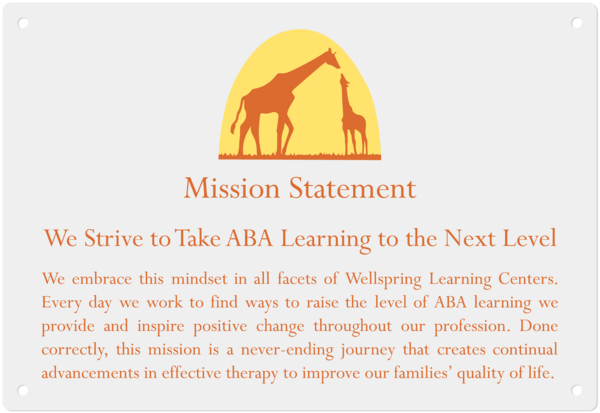 Mission Statement

We Strive to Take ABA Learning to the Next Level

We embrace this mindset in all facets of Wellspring Learning Centers. Every day we work to find ways to raise the level of ABA learning we provide and inspire positive change throughout our profession. Done correctly, this mission is a never-ending journey that creates continual advancements in effective therapy to improve our families' quality of life.